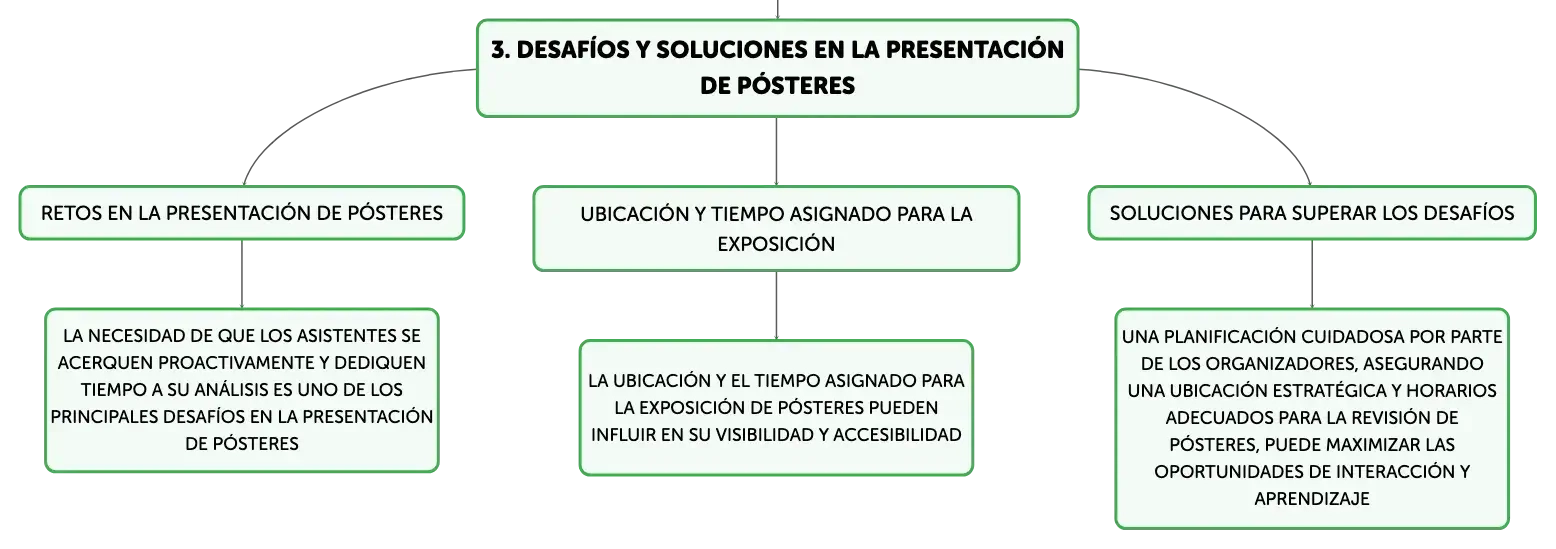 3. DESAFÍOS Y SOLUCIONES EN LA PRESENTACIÓN DE PÓSTERES

RETOS EN LA PRESENTACIÓN DE PÓSTERES

LA NECESIDAD DE QUE LOS ASISTENTES SE ACERQUEN PROACTIVAMENTE Y DEDIQUEN TIEMPO A SU ANÁLISIS ES UNO DE LOS PRINCIPALES DESAFÍOS EN LA PRESENTACIÓN DE PÓSTERES

UBICACIÓN Y TIEMPO ASIGNADO PARA LA EXPOSICIÓN

LA UBICACIÓN Y EL TIEMPO ASIGNADO PARA LA EXPOSICIÓN DE PÓSTERES PUEDEN INFLUIR EN SU VISIBILIDAD Y ACCESIBILIDAD

SOLUCIONES PARA SUPERAR LOS DESAFÍOS

UNA PLANIFICACIÓN CUIDADOSA POR PARTE DE LOS ORGANIZADORES, ASEGURANDO UNA UBICACIÓN ESTRATÉGICA Y HORARIOS ADECUADOS PARA LA REVISIÓN DE PÓSTERES, PUEDE MAXIMIZAR LAS OPORTUNIDADES DE INTERACCIÓN Y APRENDIZAJE